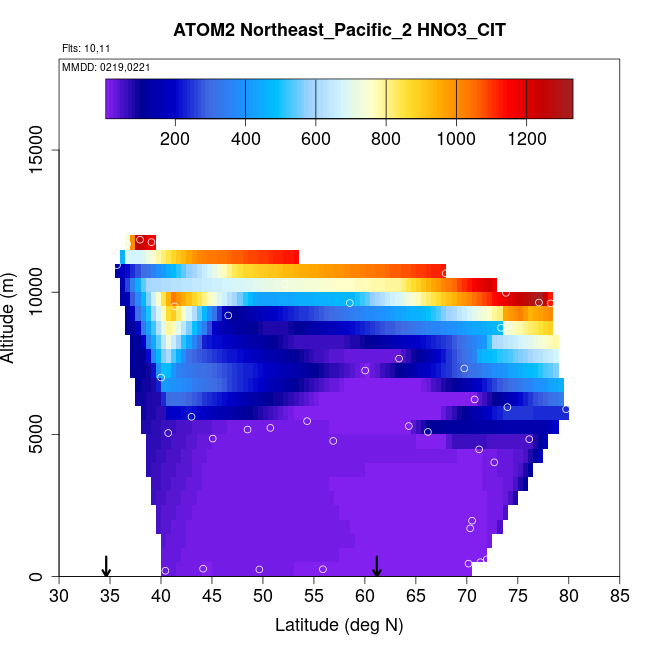 ATOM2 Northeast_Pacific_2 HNO3_CIT

Flts: 10,11

MMDD: 0219,0221

200 400 600 800 1000 1200

Altitude (m)

0
5000
10000
15000

30 35 40 45 50 55 60 65 70 75 80 85

Latitude (deg N)